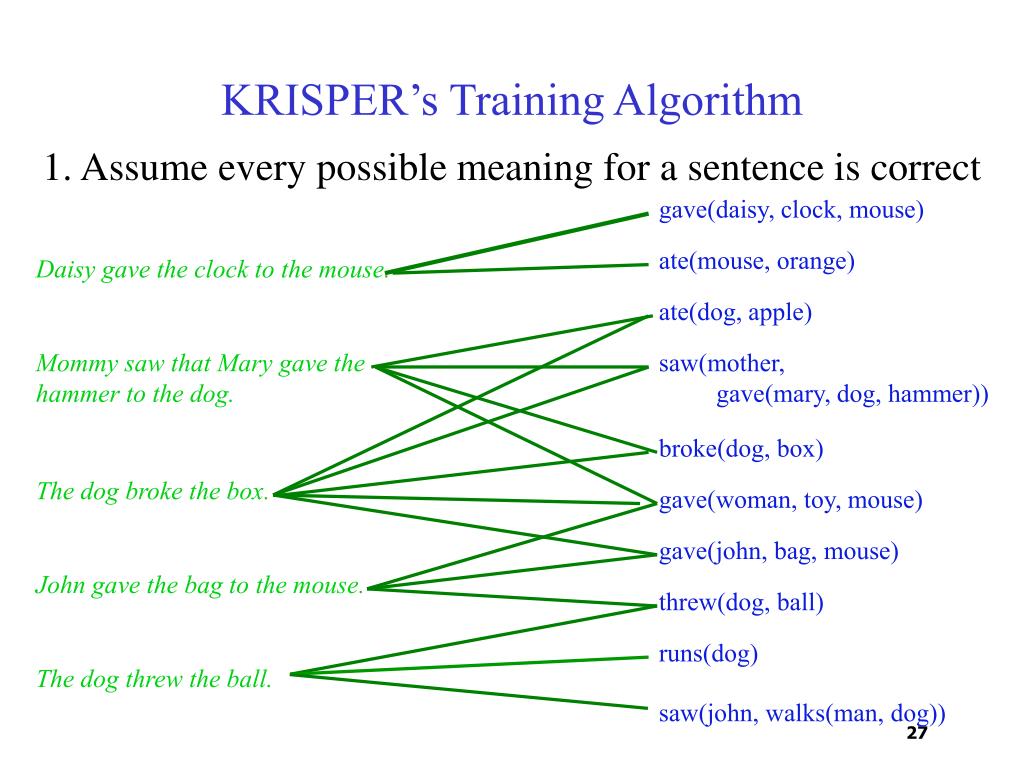 KRISPER's Training Algorithm

1. Assume every possible meaning for a sentence is correct

Daisy gave the clock to the mouse.

Mommy saw that Mary gave the hammer to the dog.

The dog broke the box.

John gave the bag to the mouse.

The dog threw the ball.

gave(daisy, clock, mouse)

ate(mouse, orange)

ate(dog, apple)

saw(mother, gave(mary, dog, hammer))

broke(dog, box)

gave(woman, toy, mouse)

gave(john, bag, mouse)

threw(dog, ball)

runs(dog)

saw(john, walks(man, dog))

27